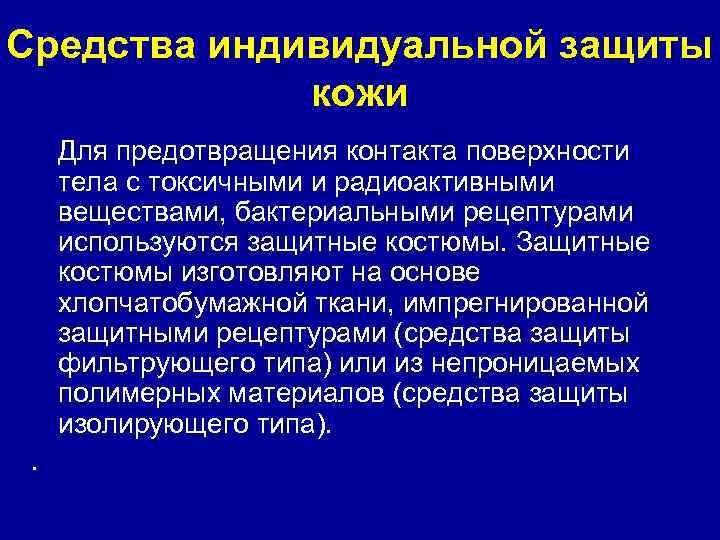 Средства индивидуальной защиты кожи

Для предотвращения контакта поверхности тела с токсичными и радиоактивными веществами, бактериальными рецептурами используются защитные костюмы. Защитные костюмы изготовляют на основе хлопчатобумажной ткани, импрегнированной защитными рецептурами (средства защиты фильтрующего типа) или из непроницаемых полимерных материалов (средства защиты изолирующего типа).

.